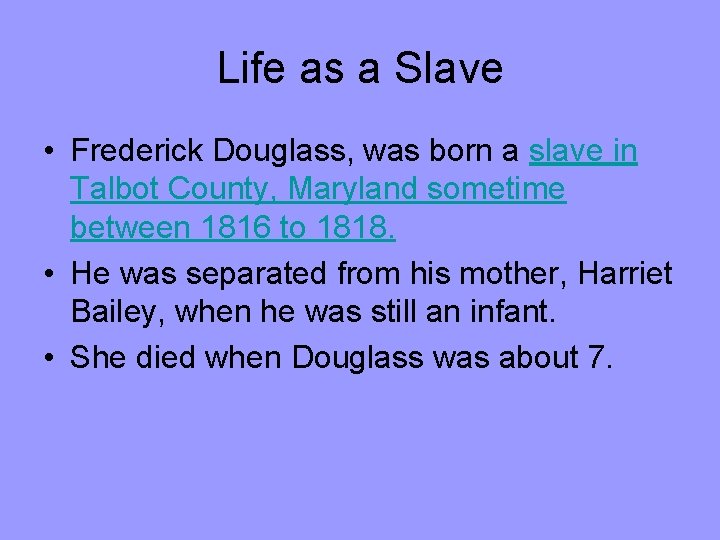 Life as a Slave

• Frederick Douglass, was born a slave in Talbot County, Maryland sometime between 1816 to 1818.

• He was separated from his mother, Harriet Bailey, when he was still an infant.

• She died when Douglass was about 7.